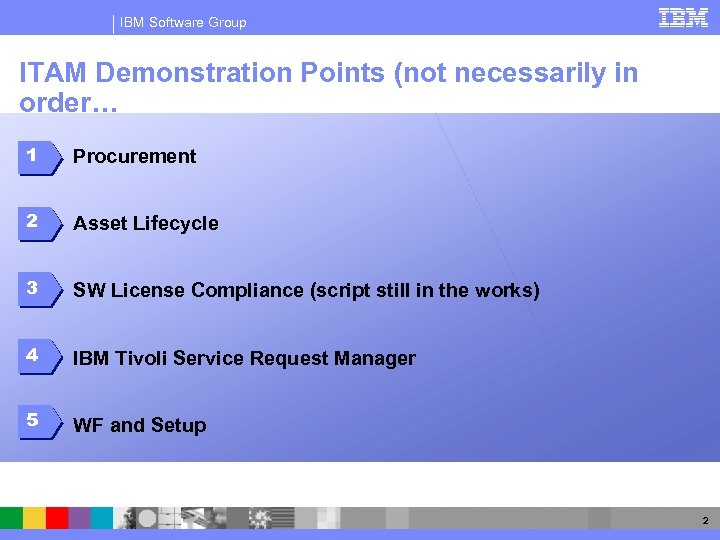 IBM Software Group

IBM

ITAM Demonstration Points (not necessarily in order…

1 Procurement

2 Asset Lifecycle

3 SW License Compliance (script still in the works)

4 IBM Tivoli Service Request Manager

5 WF and Setup

2